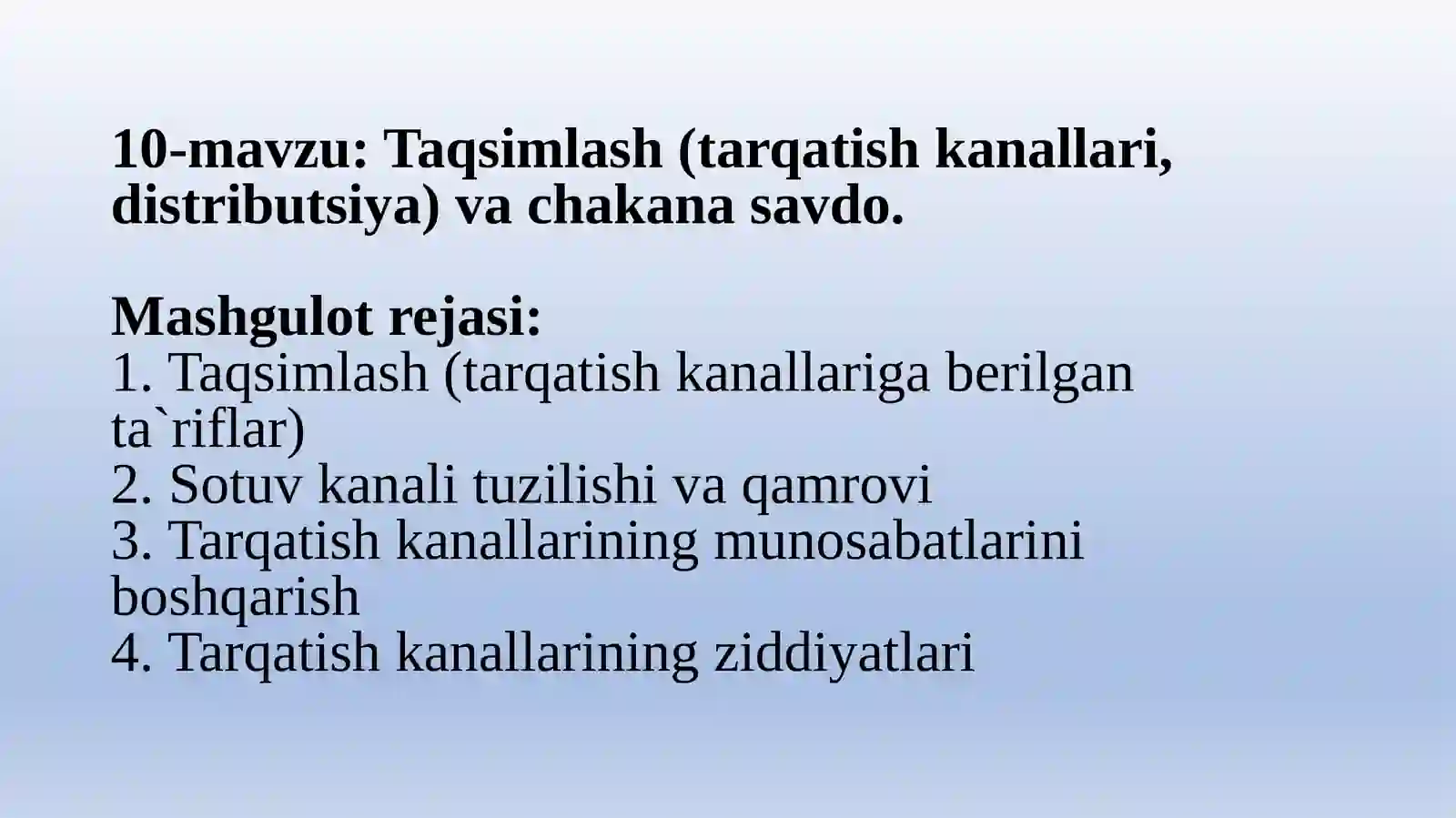 10-mavzu: Taqsimlash (tarqatish kanallari, distributsiya) va chakana savdo.

Mashgulot rejasi:
1. Taqsimlash (tarqatish kanallariga berilgan ta`riflar)
2. Sotuv kanali tuzilishi va qamrovi
3. Tarqatish kanallarining munosabatlarini boshqarish
4. Tarqatish kanallarining ziddiyatlari